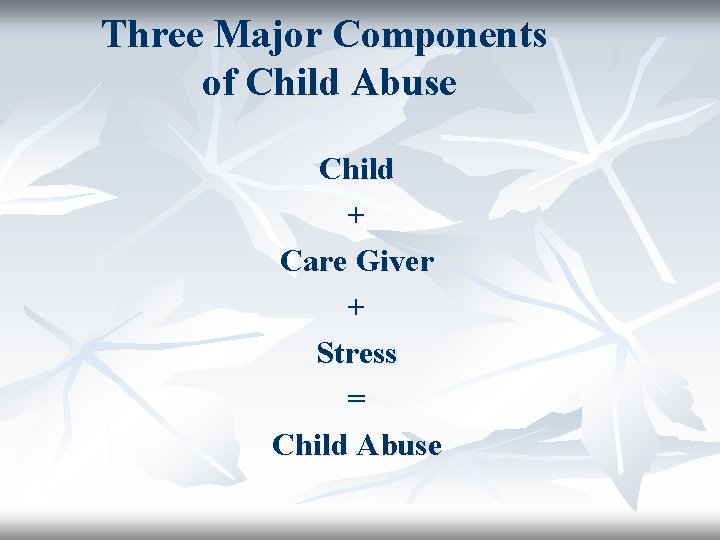 Three Major Components of Child Abuse

Child
+
Care Giver
+
Stress
=
Child Abuse